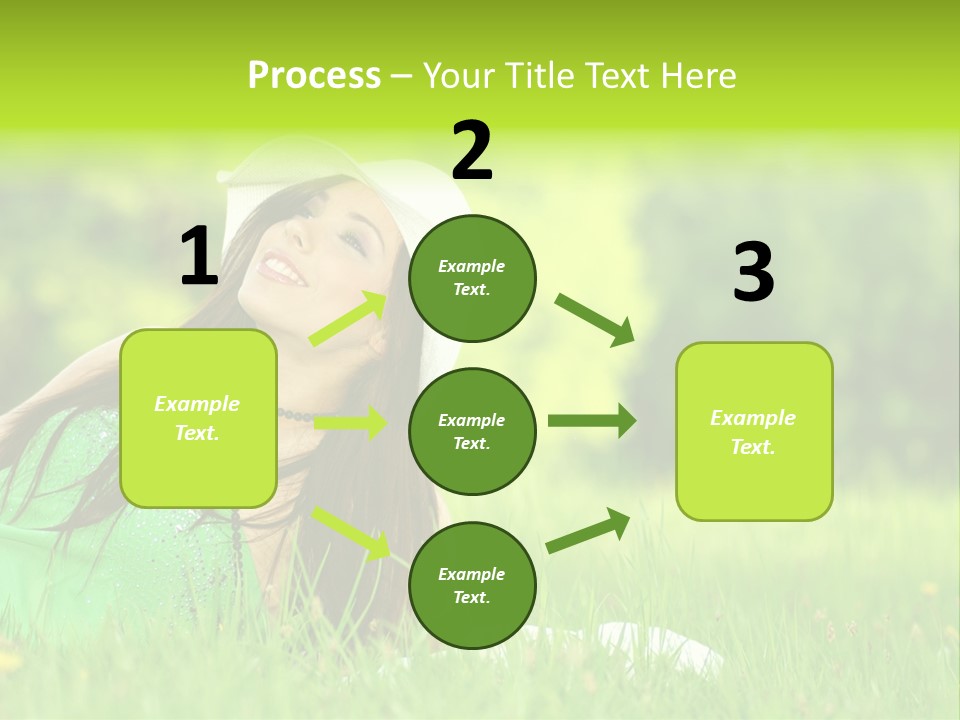 Process – Your Title Text Here

1

Example Text.

2

Example Text.

Example Text.

Example Text.

3

Example Text.